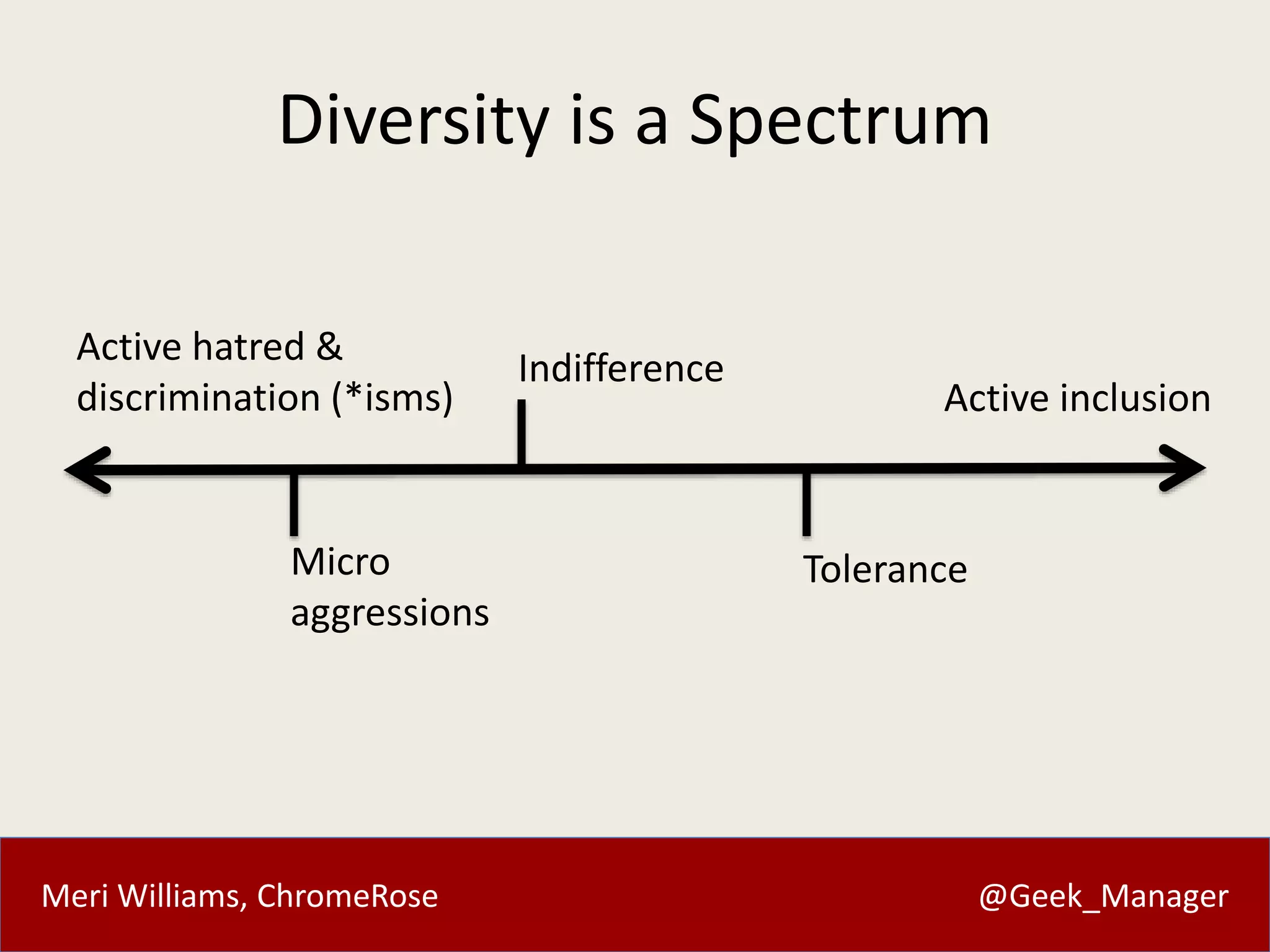 Diversity is a Spectrum

Active hatred & discrimination (*isms)

Indifference

Active inclusion

Micro aggressions

Tolerance

Meri Williams, ChromeRose

@Geek_Manager